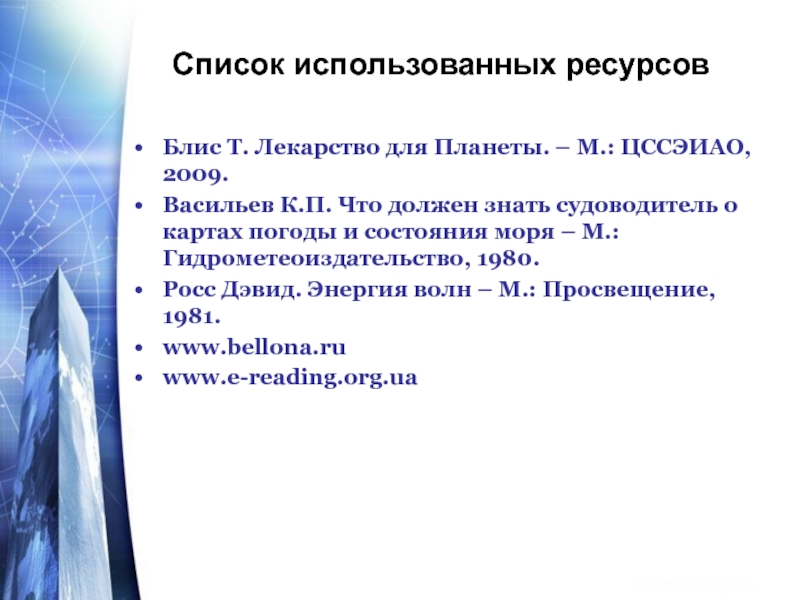 Список использованных ресурсов

• Блис Т. Лекарство для Планеты. – М.: ЦССЭИАО, 2009.
• Васильев К.П. Что должен знать судоводитель о картах погоды и состояния моря – М.: Гидрометеоиздательство, 1980.
• Росс Дэвид. Энергия волн – М.: Просвещение, 1981.
• www.bellona.ru
• www.e-reading.org.ua